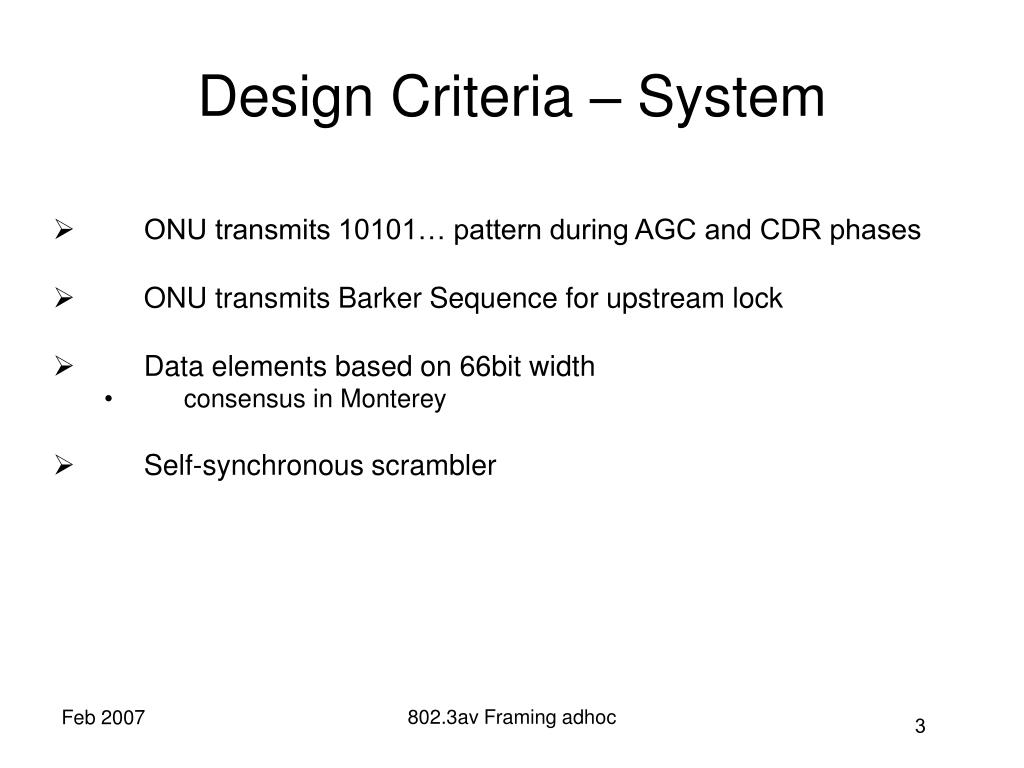 Design Criteria – System

➢ ONU transmits 10101… pattern during AGC and CDR phases

➢ ONU transmits Barker Sequence for upstream lock

➢ Data elements based on 66bit width
• consensus in Monterey

➢ Self-synchronous scrambler

Feb 2007

802.3av Framing adhoc

3